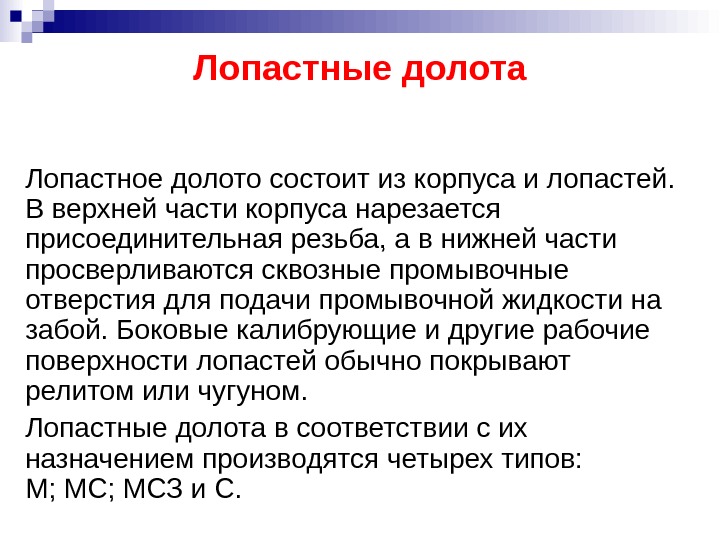 Лопастные долота

Лопастное долото состоит из корпуса и лопастей. В верхней части корпуса нарезается присоединительная резьба, а в нижней части просверливаются сквозные промывочные отверстия для подачи промывочной жидкости на забой. Боковые калибрующие и другие рабочие поверхности лопастей обычно покрывают релитом или чугуном.

Лопастные долота в соответствии с их назначением производятся четырех типов: М; МС; МСЗ и С.